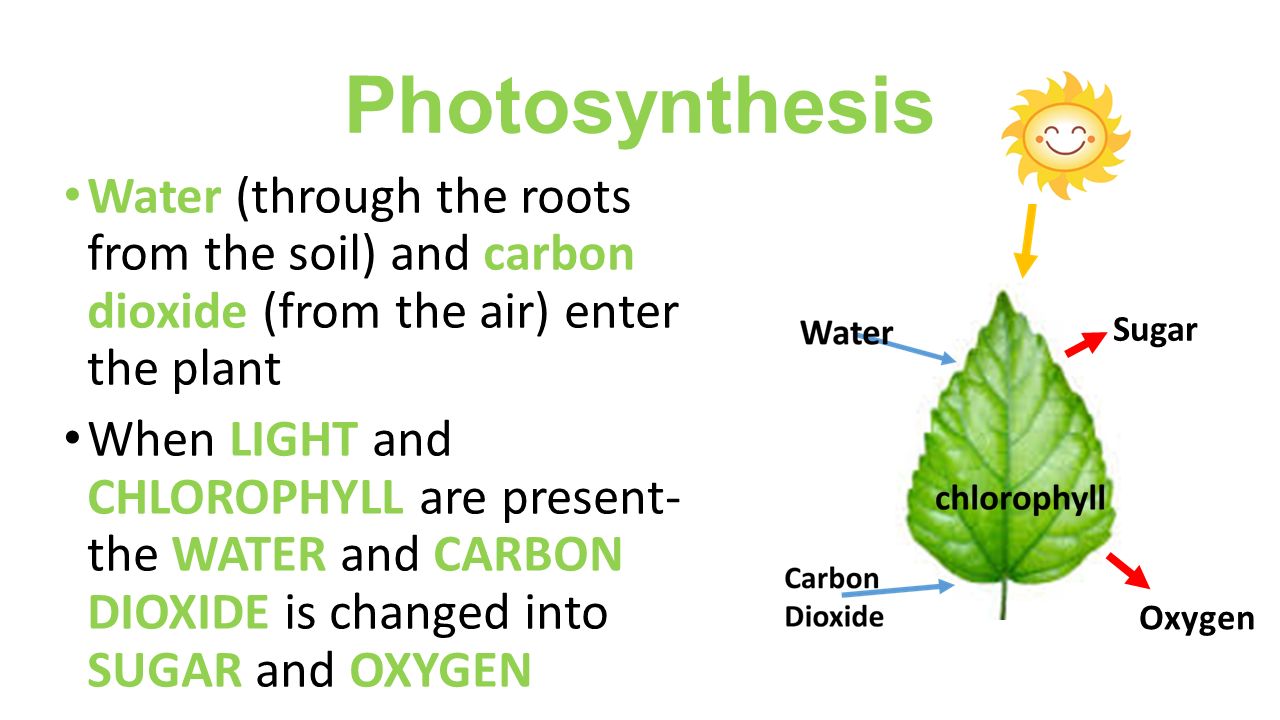 Photosynthesis

• Water (through the roots from the soil) and carbon dioxide (from the air) enter the plant

• When LIGHT and CHLOROPHYLL are present- the WATER and CARBON DIOXIDE is changed into SUGAR and OXYGEN

Water

Sugar

chlorophyll

Carbon Dioxide

Oxygen